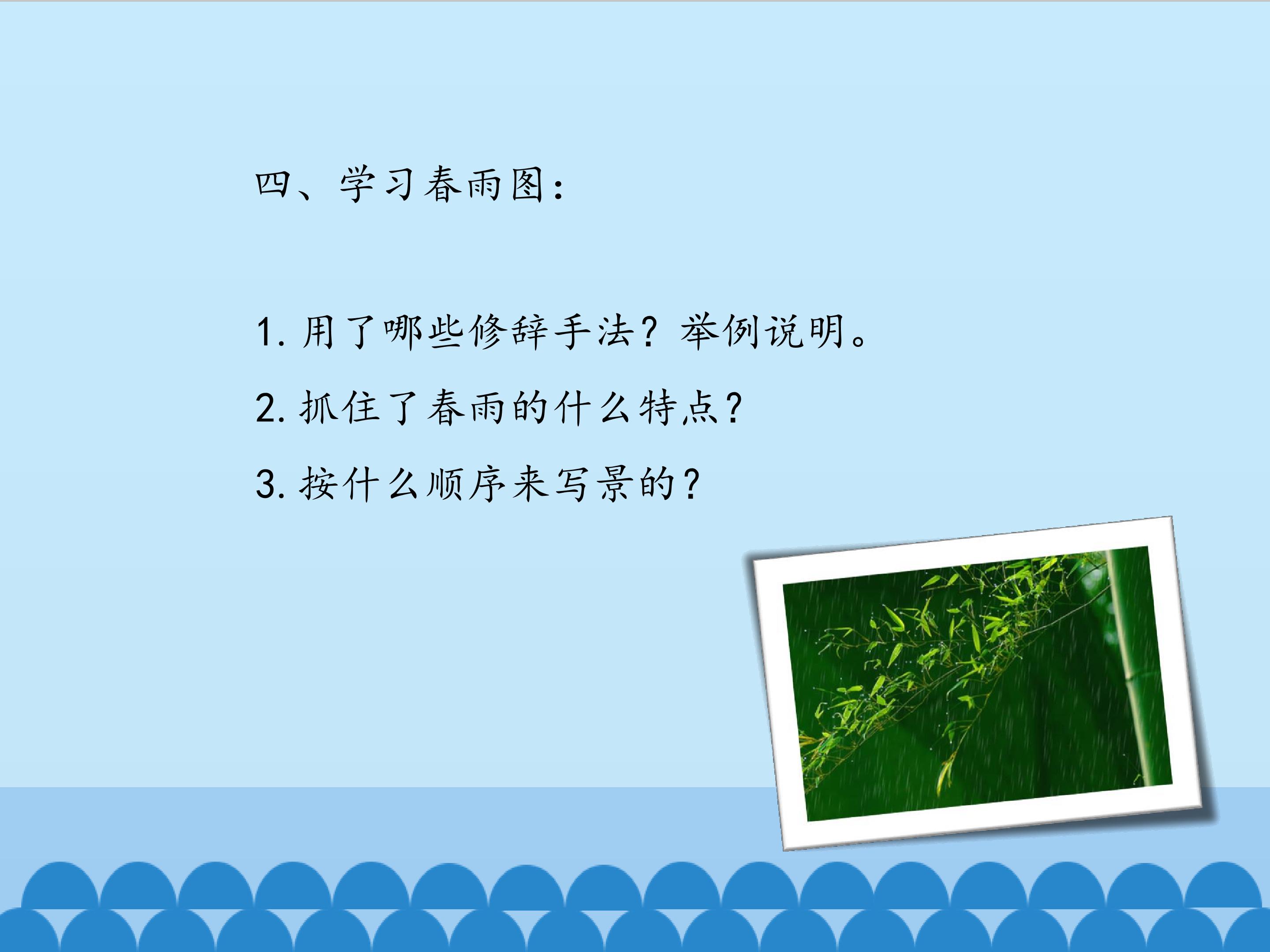 四、学习春雨图：

1. 用了哪些修辞手法？举例说明。

2. 抓住了春雨的什么特点？

3. 按什么顺序来写景的？